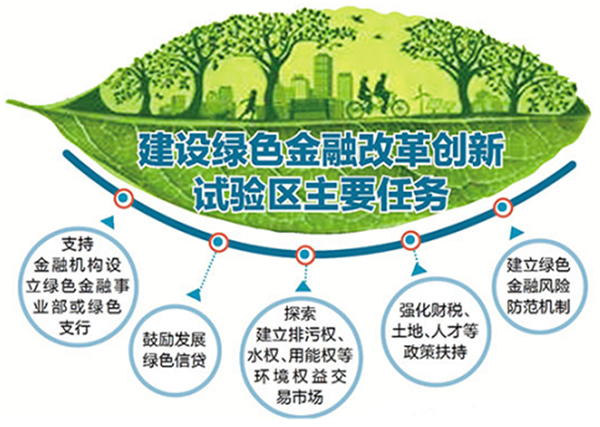 建设绿色金融改革创新试验区主要任务

支持金融机构设立绿色金融事业部或绿色支行

鼓励发展绿色信贷

探索建立排污权、水权、用能权等环境权益交易市场

强化财税、土地、人才等政策扶持

建立绿色金融风险防范机制